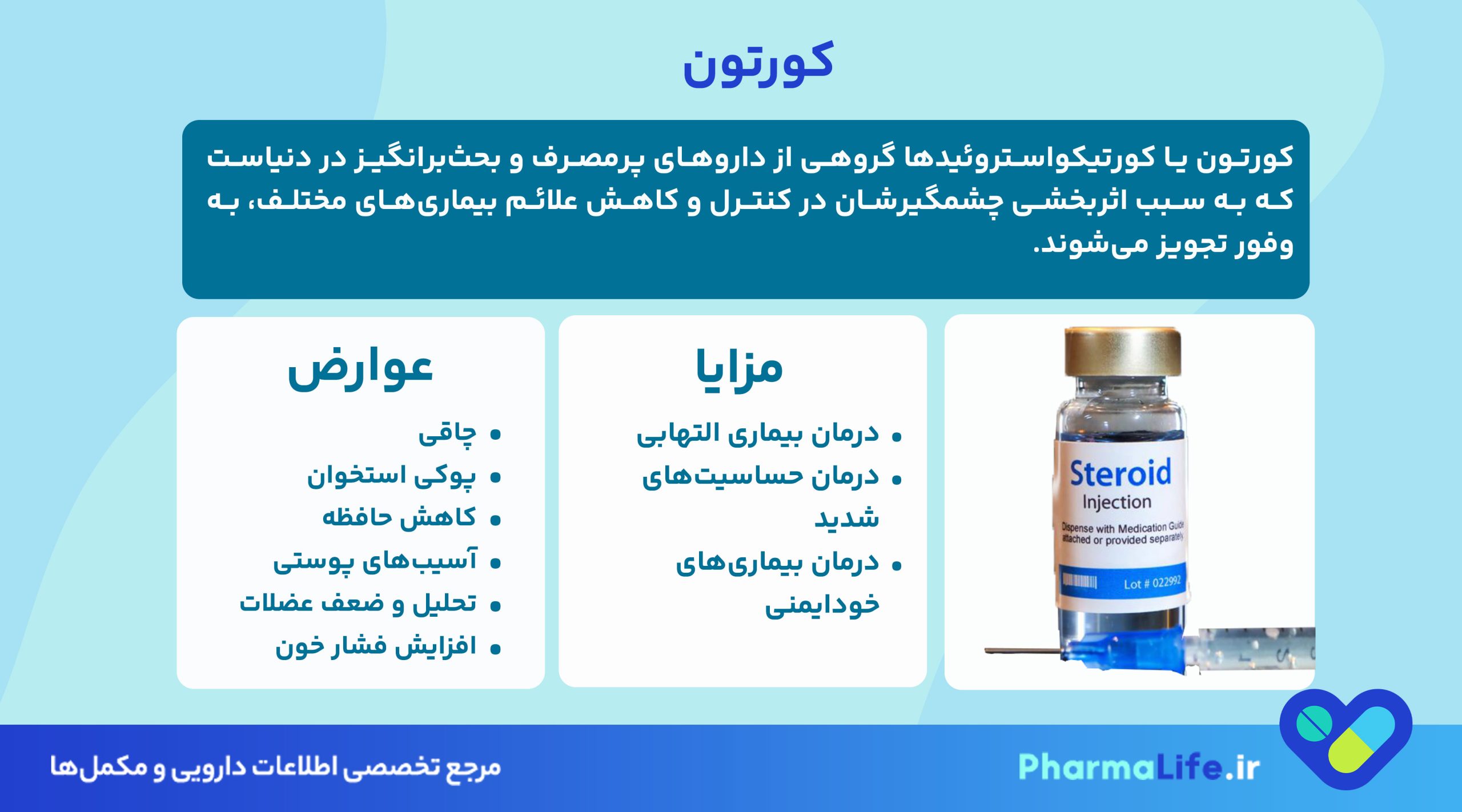 کورتون

کورتون یا کورتیکواستروئیدها گروهی از داروهای پرمصرف و بحث‌برانگیز در دنیاست که به سبب اثربخشی چشمگیرشان در کنترل و کاهش علائم بیماری‌های مختلف، به وفور تجویز می‌شوند.

Steroid
Injection
Dispense with Medication Guide attached or provided separately
Lot # 022992

مزایا
• درمان بیماری التهابی
• درمان حساسیت‌های شدید
• درمان بیماری‌های خودایمنی

عوارض
• چاقی
• پوکی استخوان
• کاهش حافظه
• آسیب‌های پوستی
• تحلیل و ضعف عضلات
• افزایش فشار خون

PharmaLife.ir
مرجع تخصصی اطلاعات دارویی و مکمل‌ها